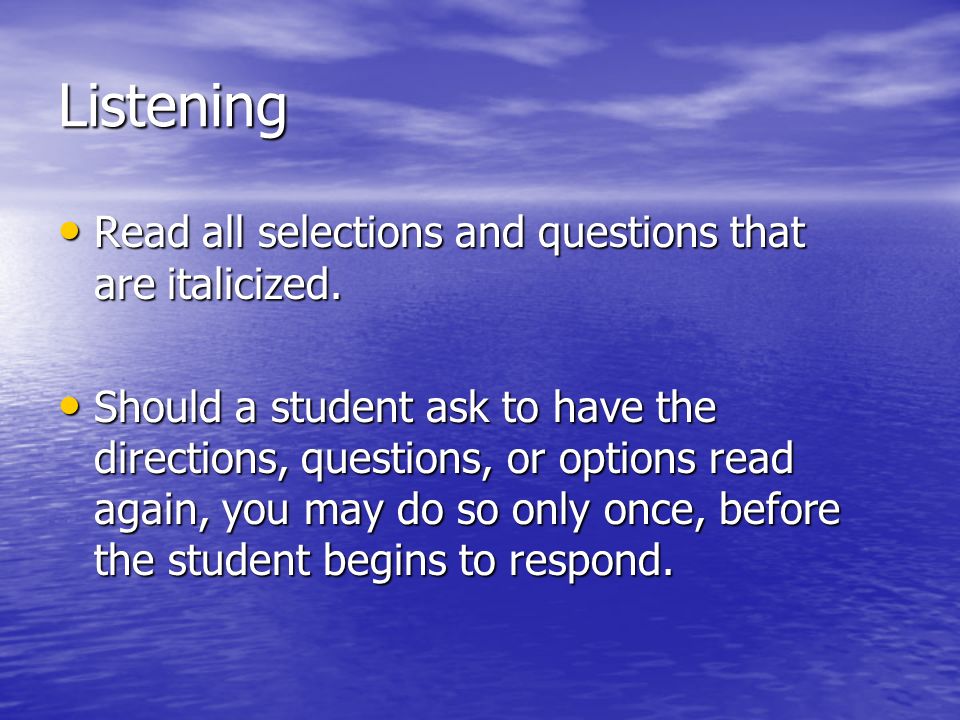 Listening

• Read all selections and questions that are italicized.

• Should a student ask to have the directions, questions, or options read again, you may do so only once, before the student begins to respond.